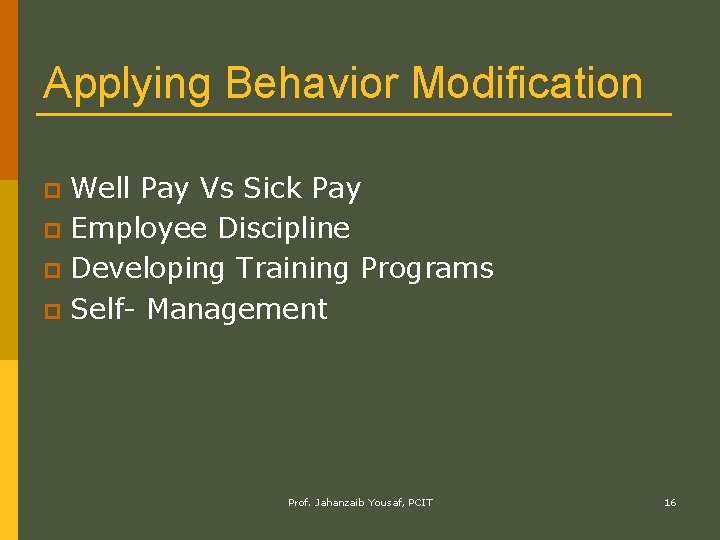 Applying Behavior Modification

Well Pay Vs Sick Pay
Employee Discipline
Developing Training Programs
Self- Management

Prof. Jahanzaib Yousaf, PCIT

16